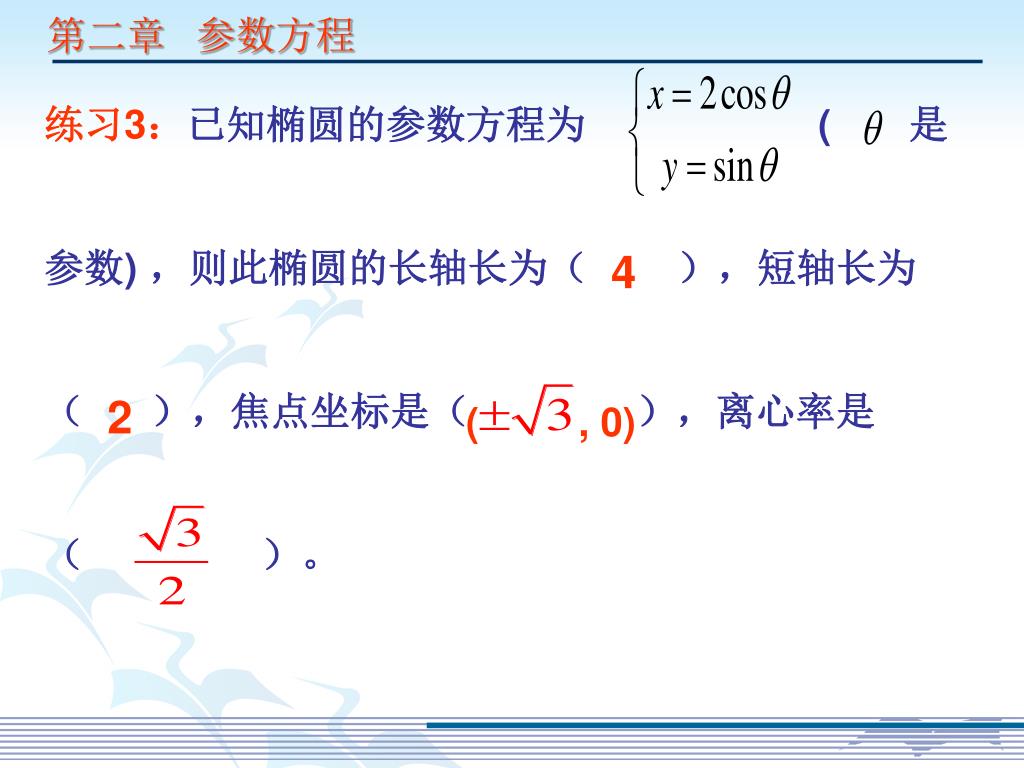 第二章　参数方程

练习3：已知椭圆的参数方程为 $\begin{cases} x=2\cos\theta \\ y=\sin\theta \end{cases}$ （ $\theta$ 是参数)，则此椭圆的长轴长为（ 4 ），短轴长为（ 2 ），焦点坐标是（$(\pm\sqrt{3}, 0)$），离心率是（ $\frac{\sqrt{3}}{2}$ ）。